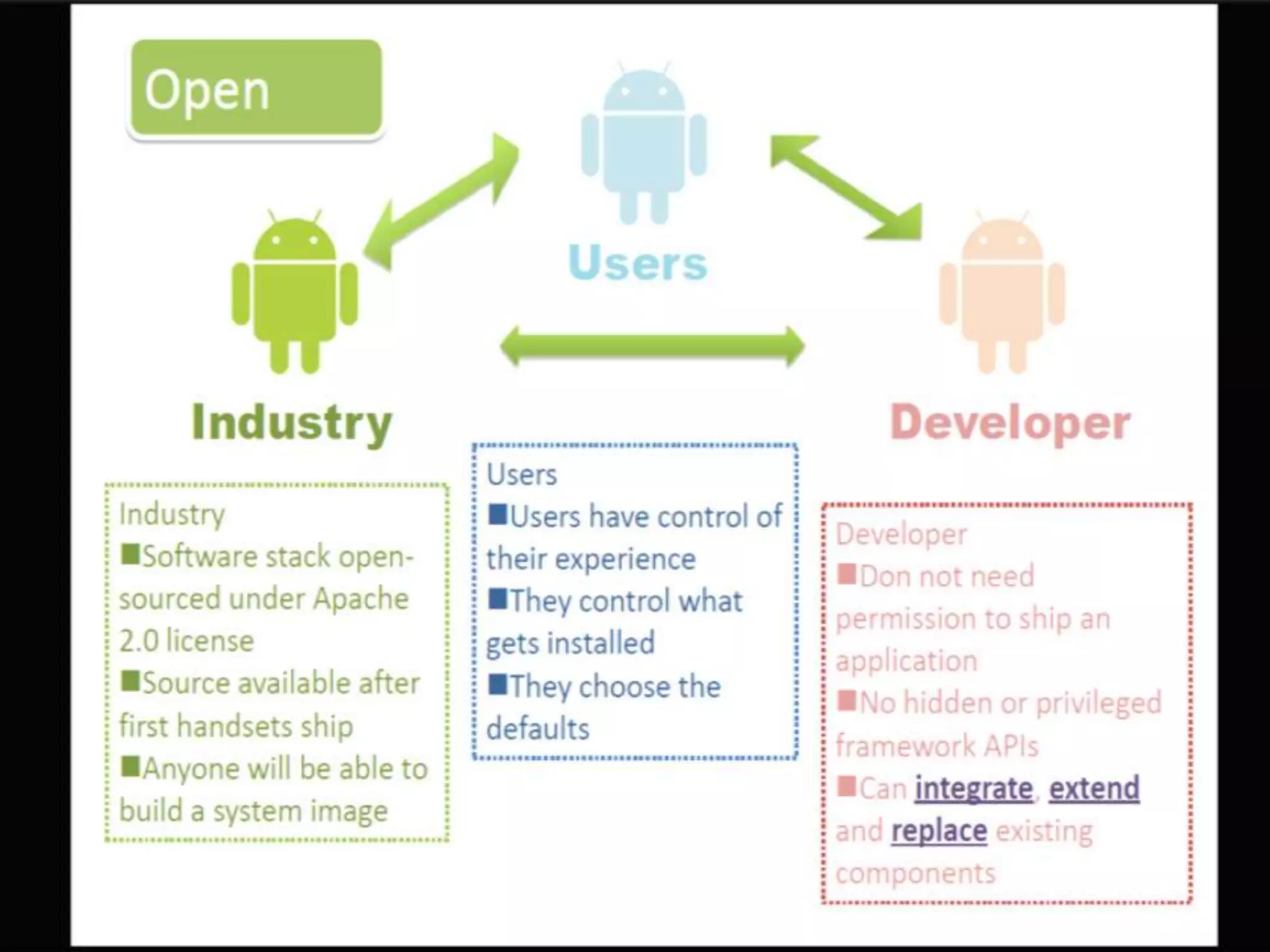 Open

Users

Industry

Developer

Industry
■Software stack open-sourced under Apache 2.0 license
■Source available after first handsets ship
■Anyone will be able to build a system image

Users
■Users have control of their experience
■They control what gets installed
■They choose the defaults

Developer
■Don not need permission to ship an application
■No hidden or privileged framework APIs
■Can integrate, extend and replace existing components